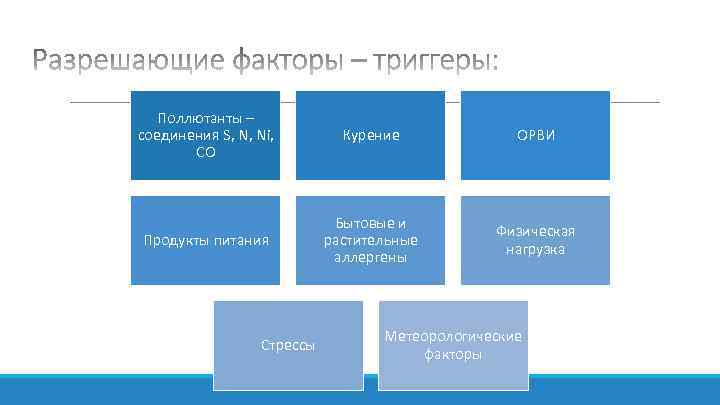 Разрешающие факторы – триггеры:

Поллютанты – соединения S, N, Ni, CO

Курение

ОРВИ

Продукты питания

Бытовые и растительные аллергены

Физическая нагрузка

Стрессы

Метеорологические факторы